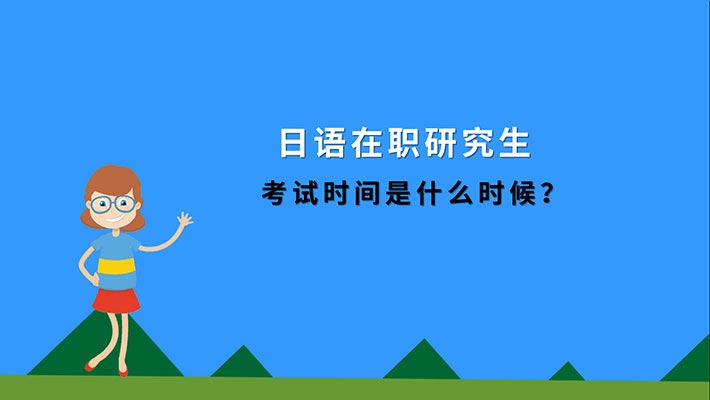 日语在职研究生

考试时间是什么时候？